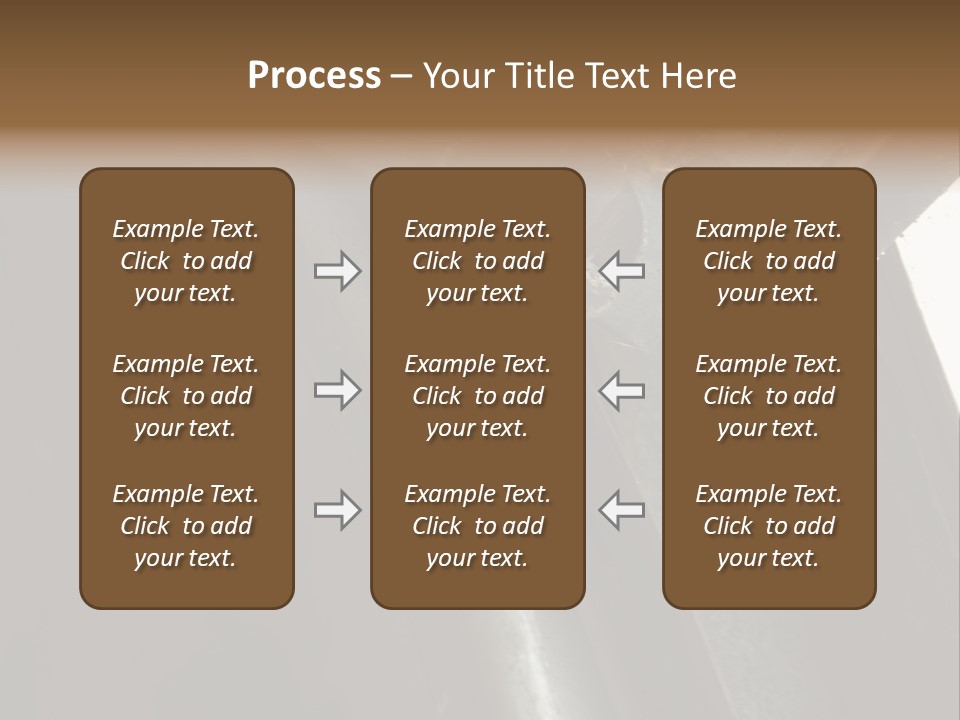 Process – Your Title Text Here

Example Text. Click to add your text.

Example Text. Click to add your text.

Example Text. Click to add your text.

Example Text. Click to add your text.

Example Text. Click to add your text.

Example Text. Click to add your text.

Example Text. Click to add your text.

Example Text. Click to add your text.

Example Text. Click to add your text.